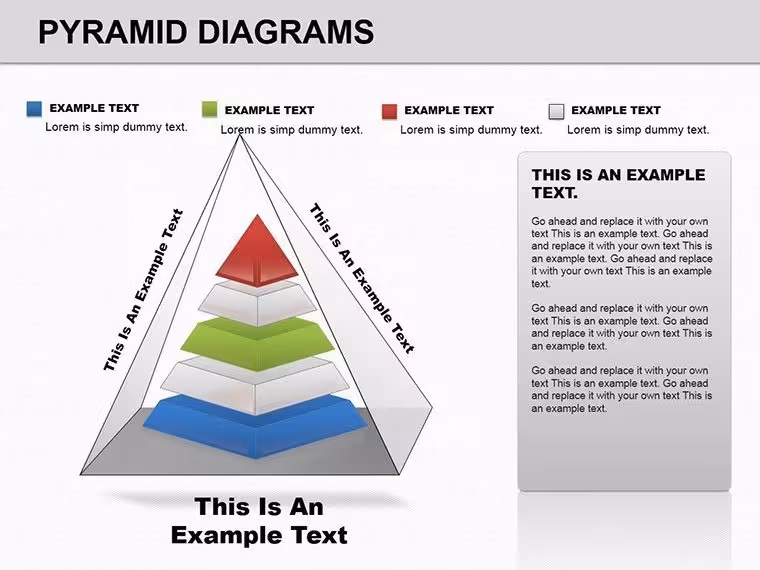 PYRAMID DIAGRAMS

EXAMPLE TEXT
Lorem is simp dummy text.

EXAMPLE TEXT
Lorem is simp dummy text.

EXAMPLE TEXT
Lorem is simp dummy text.

EXAMPLE TEXT
Lorem is simp dummy text.

This Is An Example Text

This Is An Example Text

This Is An Example Text

THIS IS AN EXAMPLE TEXT.

Go ahead and replace it with your own text This is an example text. Go ahead and replace it with your own text This is an example text. Go ahead and replace it with your own text This is an example text.

Go ahead and replace it with your own text This is an example text. Go ahead and replace it with your own text This is an example text.

Go ahead and replace it with your own text This is an example text. Go ahead and replace it with your own text This is an example text.